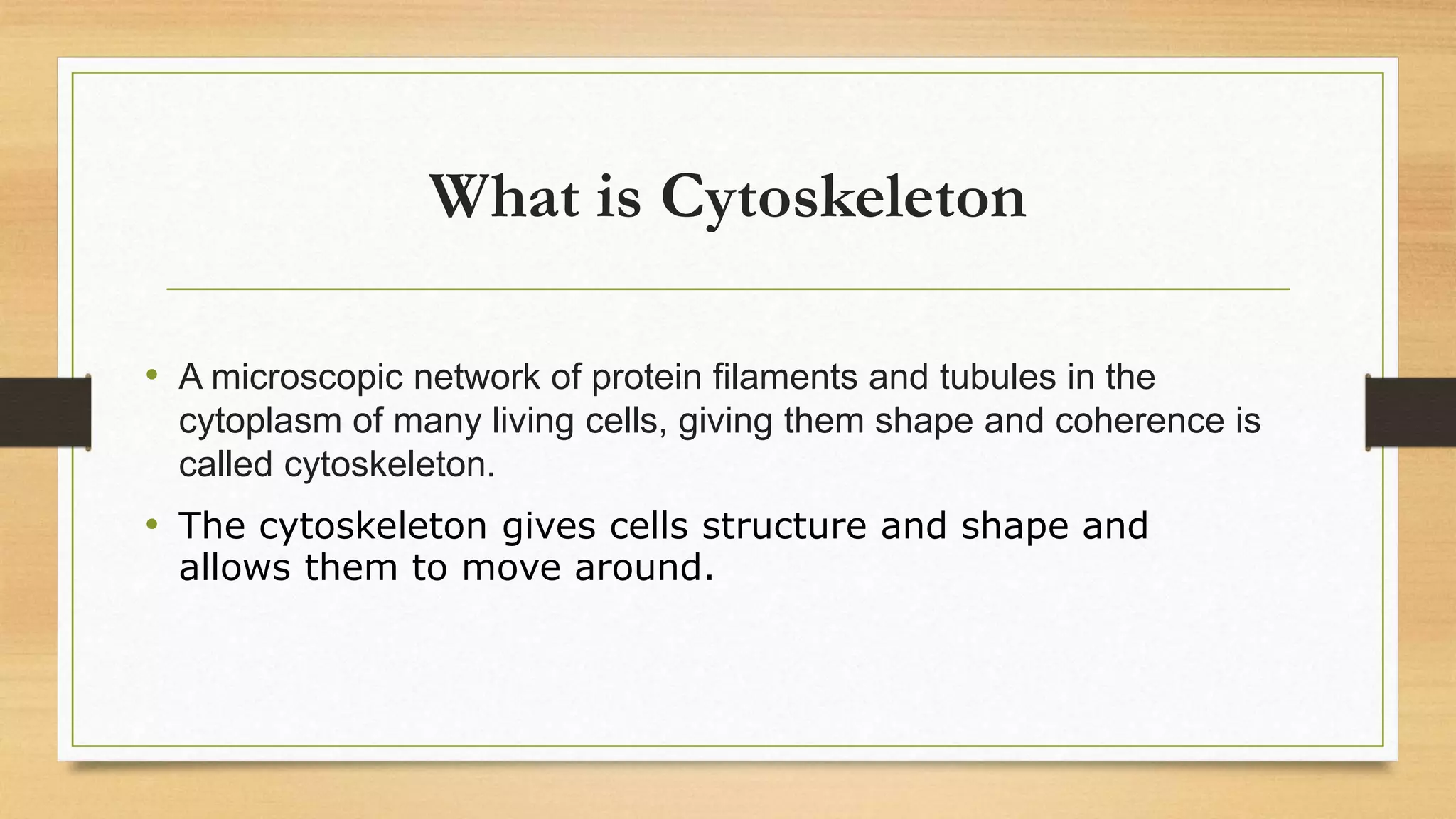 What is Cytoskeleton

• A microscopic network of protein filaments and tubules in the cytoplasm of many living cells, giving them shape and coherence is called cytoskeleton.

• The cytoskeleton gives cells structure and shape and allows them to move around.